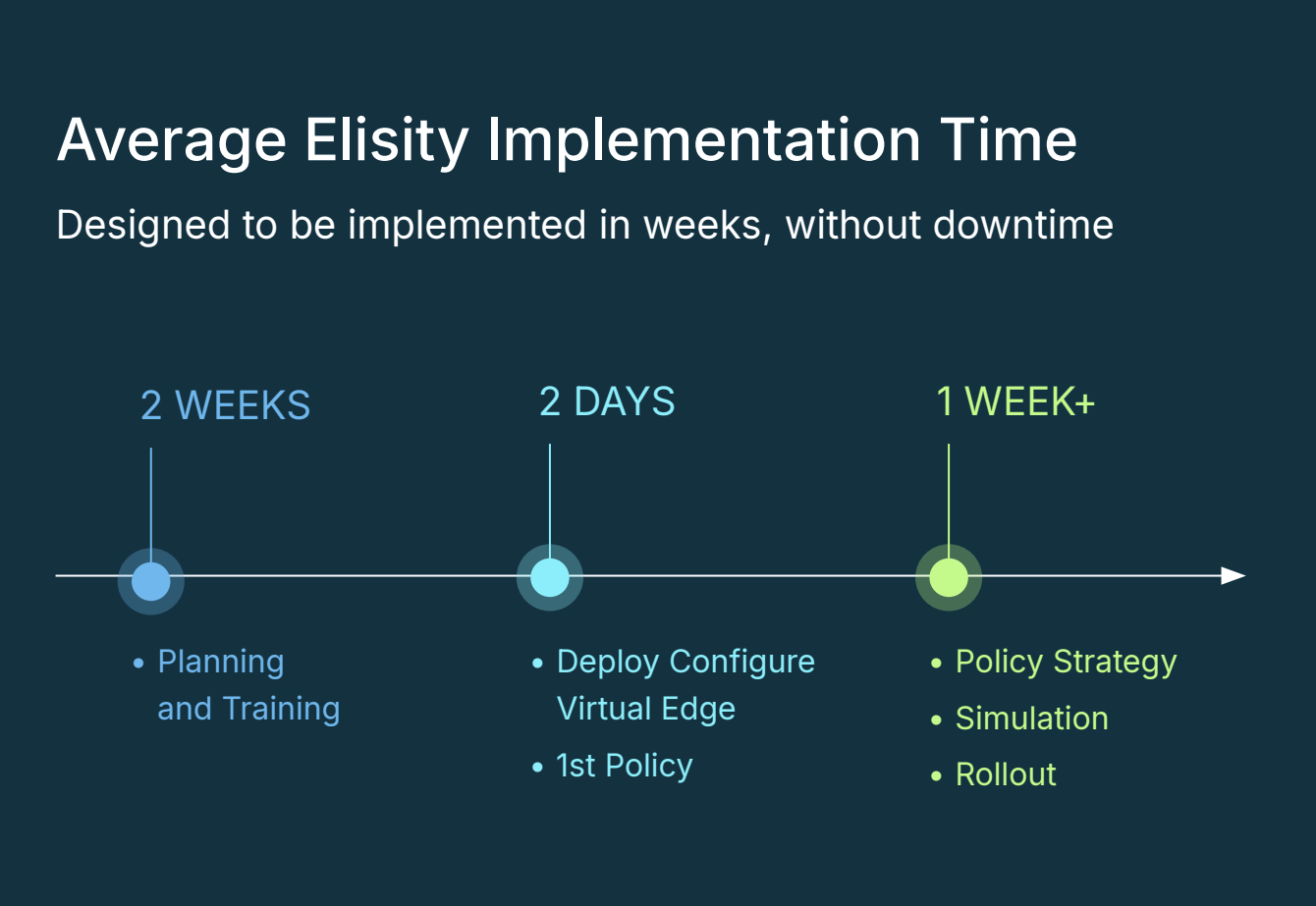 Average Elisity Implementation Time

Designed to be implemented in weeks, without downtime

2 WEEKS

• Planning and Training

2 DAYS

• Deploy Configure Virtual Edge
• 1st Policy

1 WEEK+

• Policy Strategy
• Simulation
• Rollout